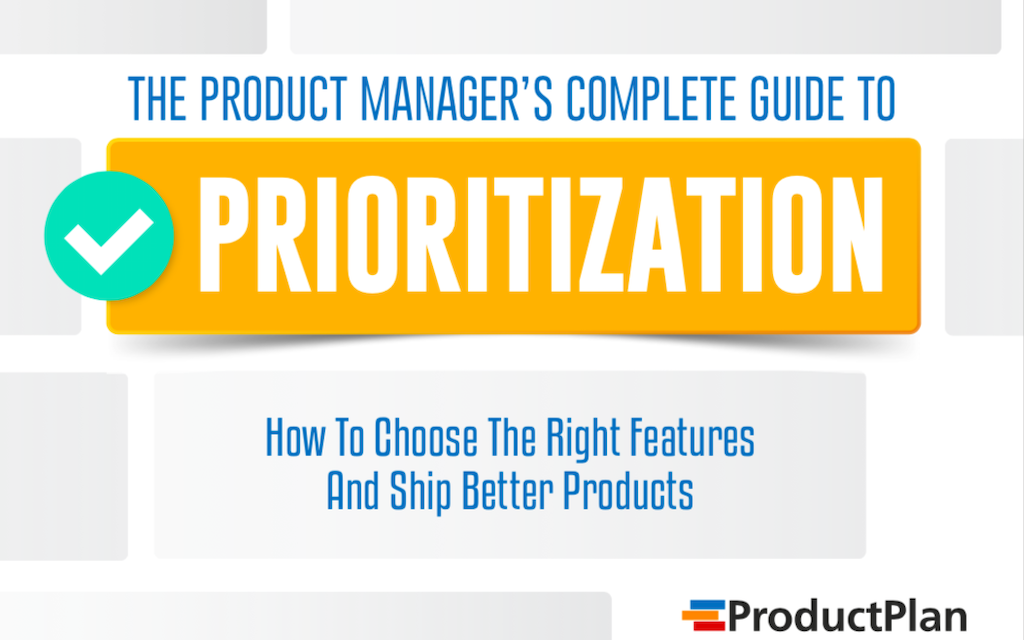 THE PRODUCT MANAGER'S COMPLETE GUIDE TO

PRIORITIZATION

How To Choose The Right Features And Ship Better Products

ProductPlan